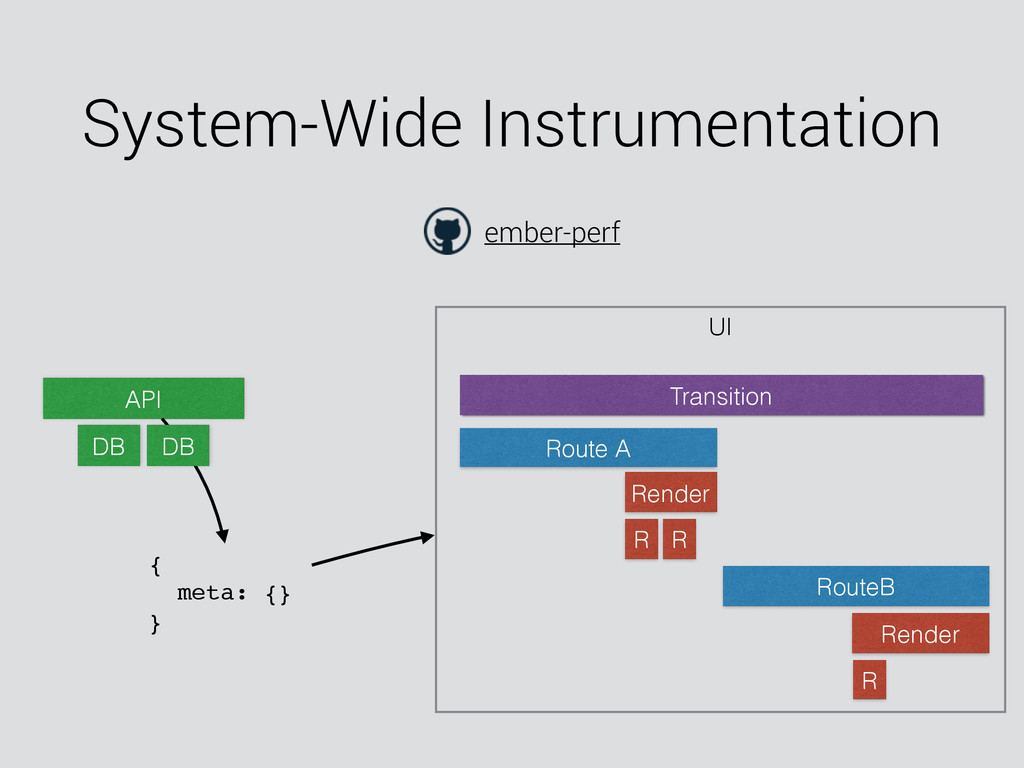 System-Wide Instrumentation

ember-perf

API

DB DB

{
  meta: {}
}

UI

Transition

Route A

Render

R R

RouteB

Render

R